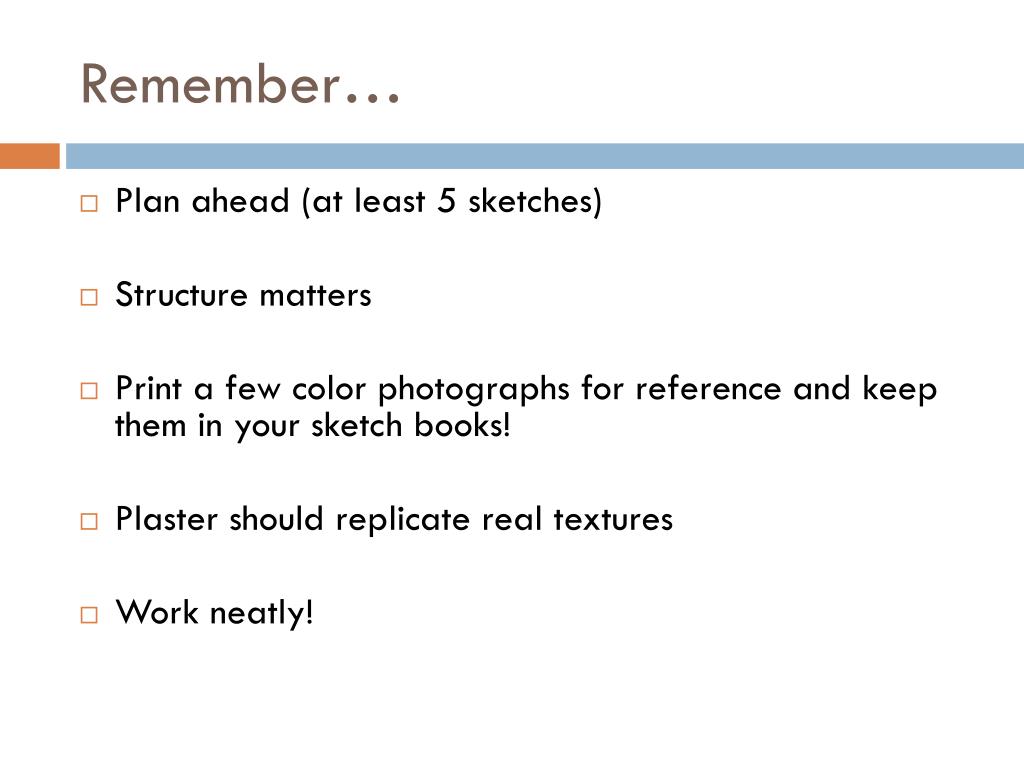 Remember…

□ Plan ahead (at least 5 sketches)

□ Structure matters

□ Print a few color photographs for reference and keep them in your sketch books!

□ Plaster should replicate real textures

□ Work neatly!